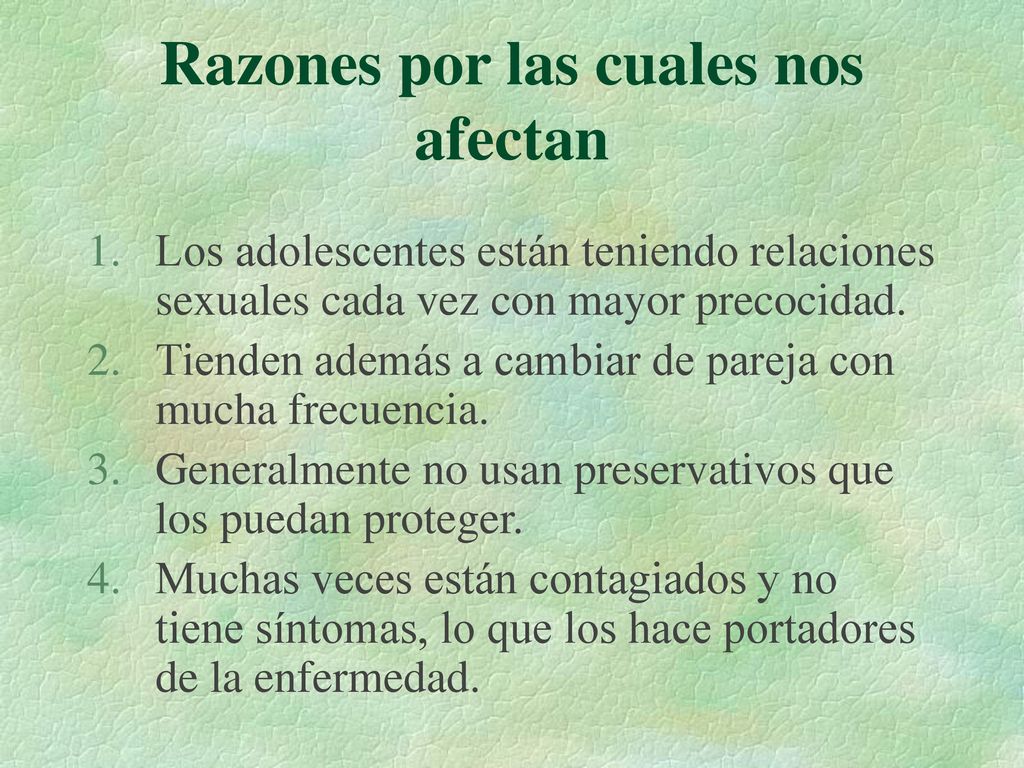 Razones por las cuales nos afectan

1. Los adolescentes están teniendo relaciones sexuales cada vez con mayor precocidad.
2. Tienden además a cambiar de pareja con mucha frecuencia.
3. Generalmente no usan preservativos que los puedan proteger.
4. Muchas veces están contagiados y no tiene síntomas, lo que los hace portadores de la enfermedad.